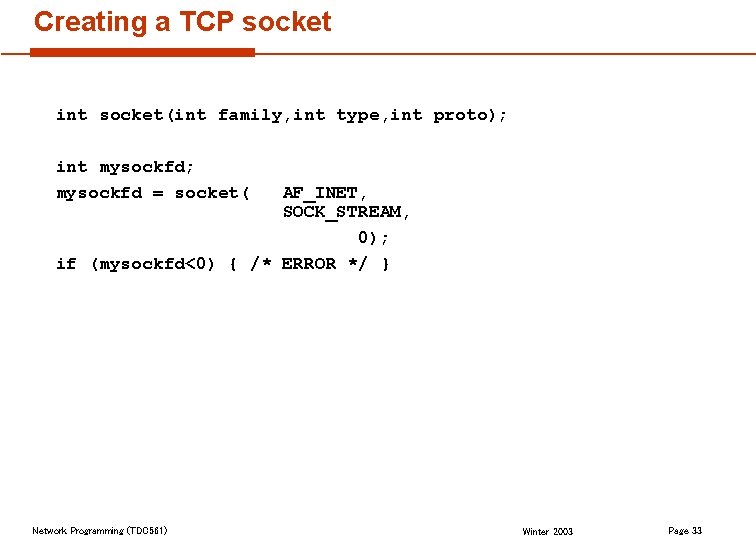 Creating a TCP socket

int socket(int family,int type,int proto);

int mysockfd;
mysockfd = socket( AF_INET,
SOCK_STREAM,
0);
if (mysockfd<0) { /* ERROR */ }

Network Programming (TDC561)

Winter 2003

Page 33